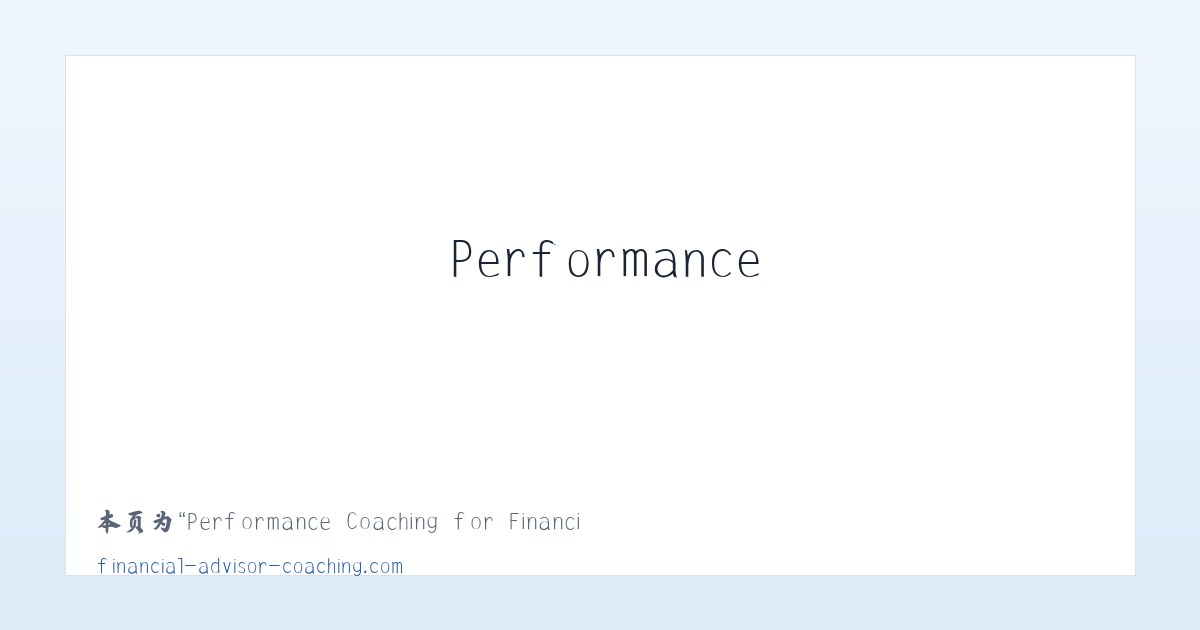 Performance

本页为“Performance Coaching for Financi

financial-advisor-coaching.com